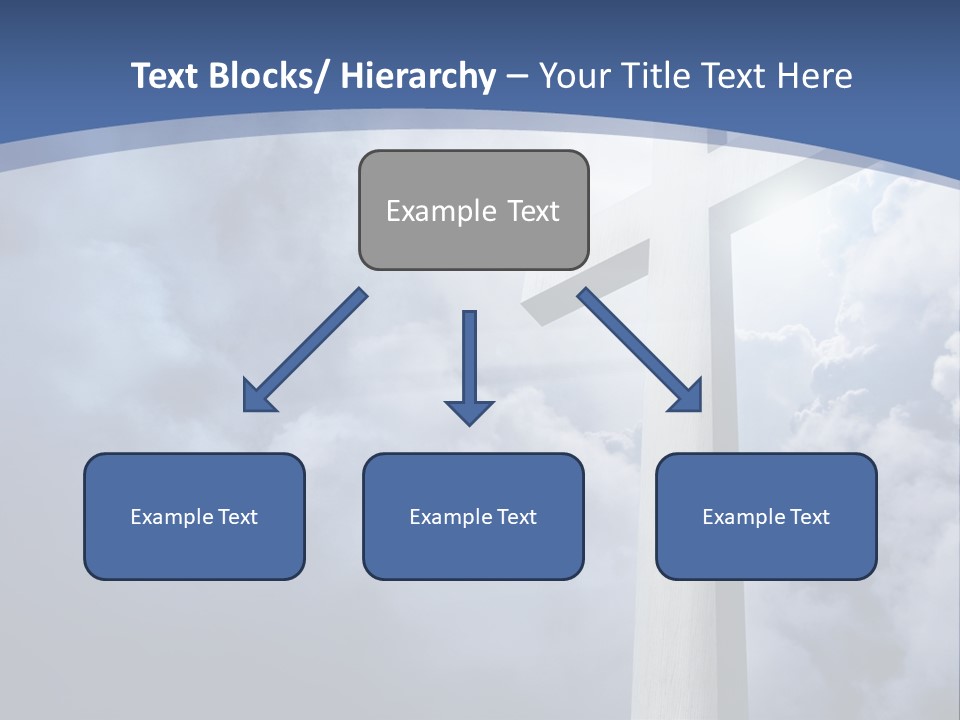 Text Blocks/ Hierarchy – Your Title Text Here

Example Text

Example Text

Example Text

Example Text